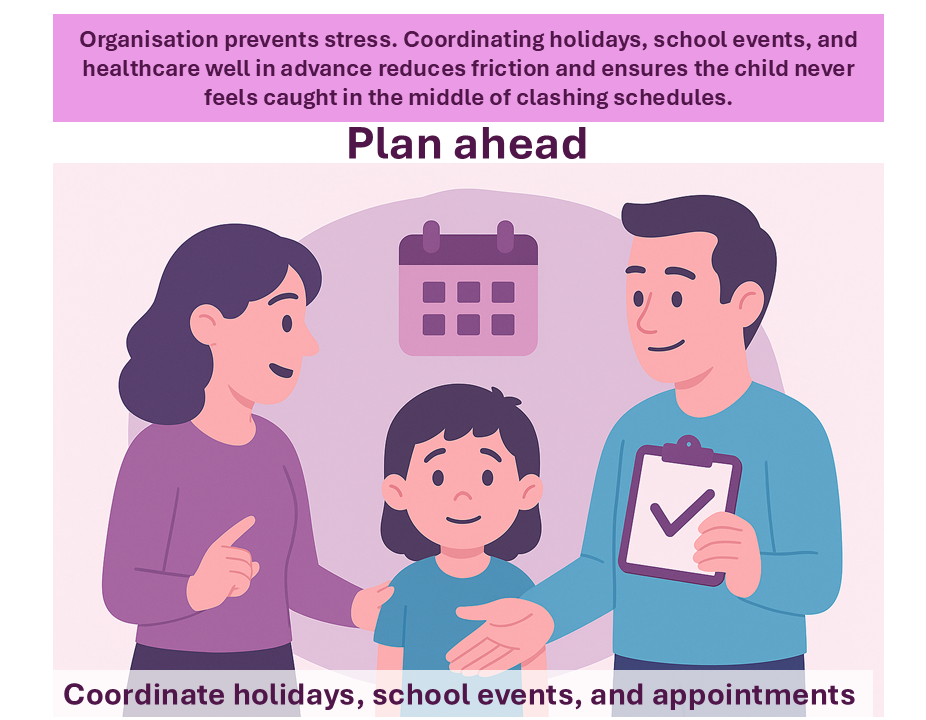 Organisation prevents stress. Coordinating holidays, school events, and healthcare well in advance reduces friction and ensures the child never feels caught in the middle of clashing schedules.

Plan ahead

Coordinate holidays, school events, and appointments